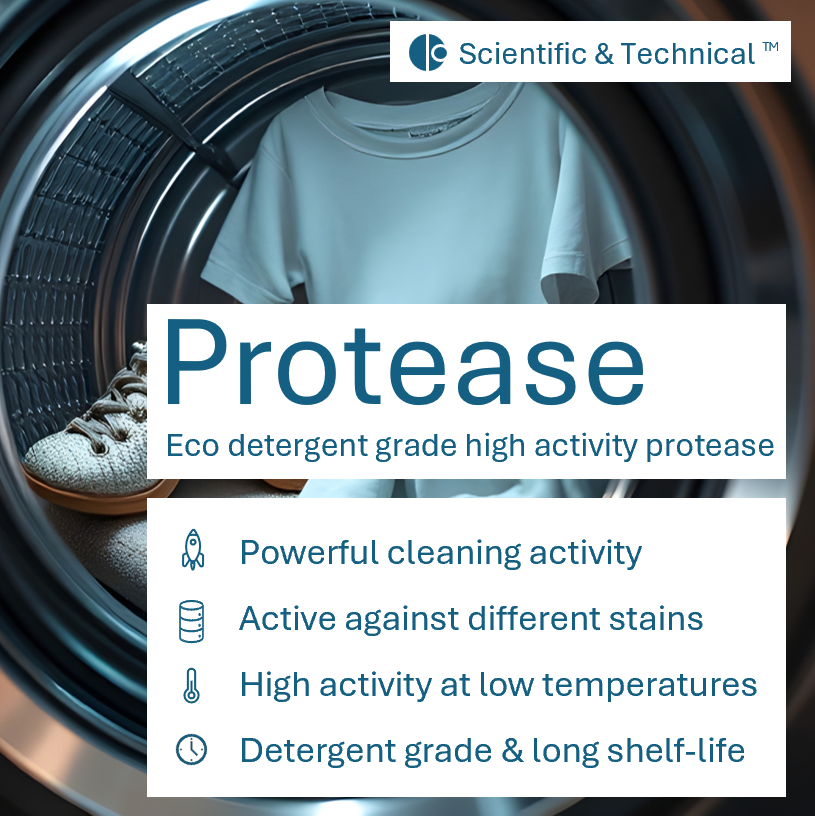 Scientific & Technical ™

Protease

Eco detergent grade high activity protease

Powerful cleaning activity

Active against different stains

High activity at low temperatures

Detergent grade & long shelf-life